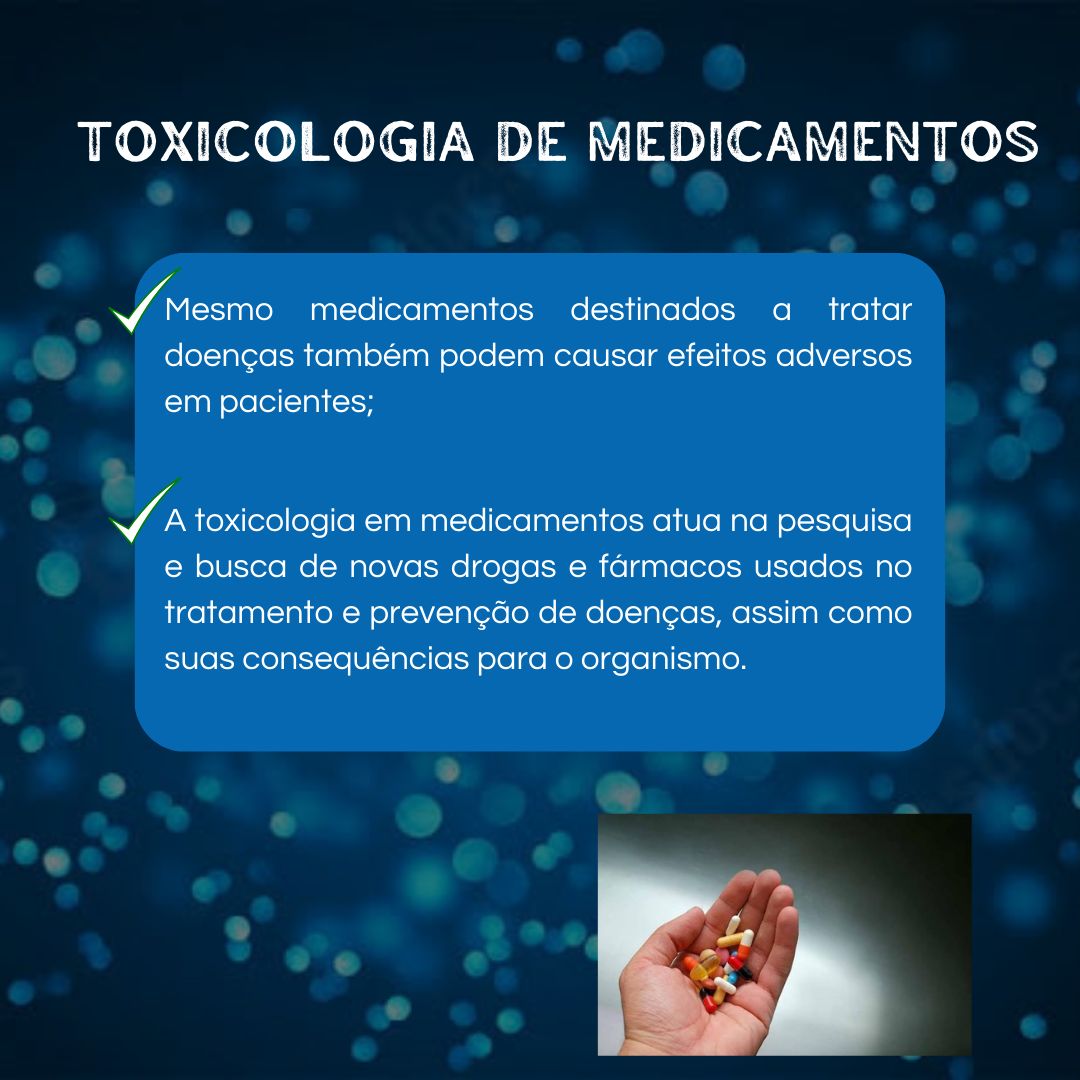 TOXICOLOGIA DE MEDICAMENTOS

Mesmo medicamentos destinados a tratar doenças também podem causar efeitos adversos em pacientes;

A toxicologia em medicamentos atua na pesquisa e busca de novas drogas e fármacos usados no tratamento e prevenção de doenças, assim como suas consequências para o organismo.